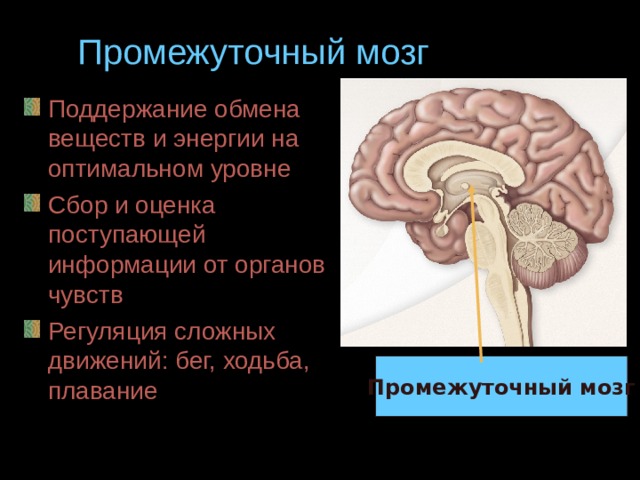 Промежуточный мозг

Поддержание обмена веществ и энергии на оптимальном уровне

Сбор и оценка поступающей информации от органов чувств

Регуляция сложных движений: бег, ходьба, плавание

Промежуточный мозг